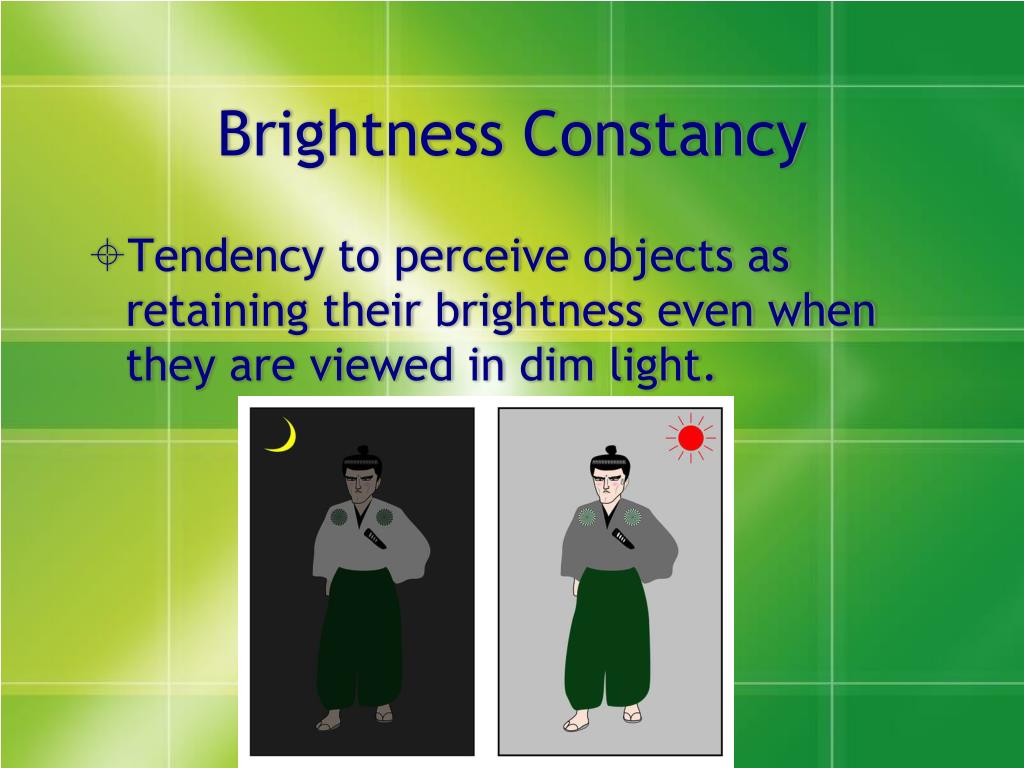 Brightness Constancy

Tendency to perceive objects as retaining their brightness even when they are viewed in dim light.